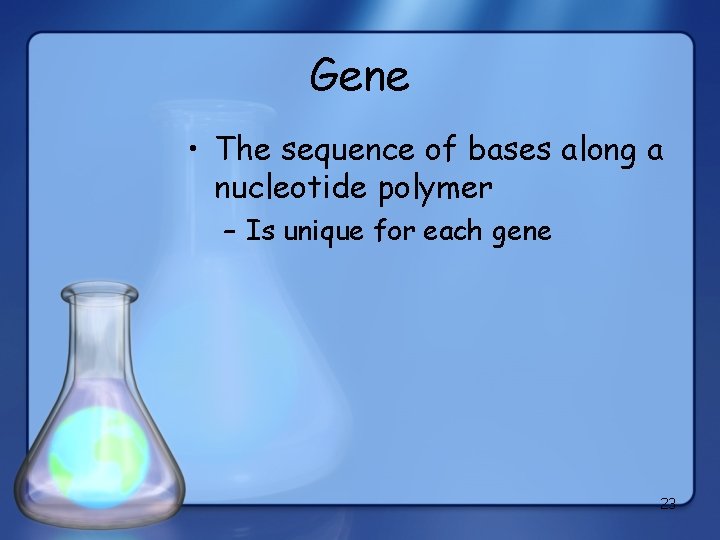 Gene

• The sequence of bases along a nucleotide polymer
– Is unique for each gene

23